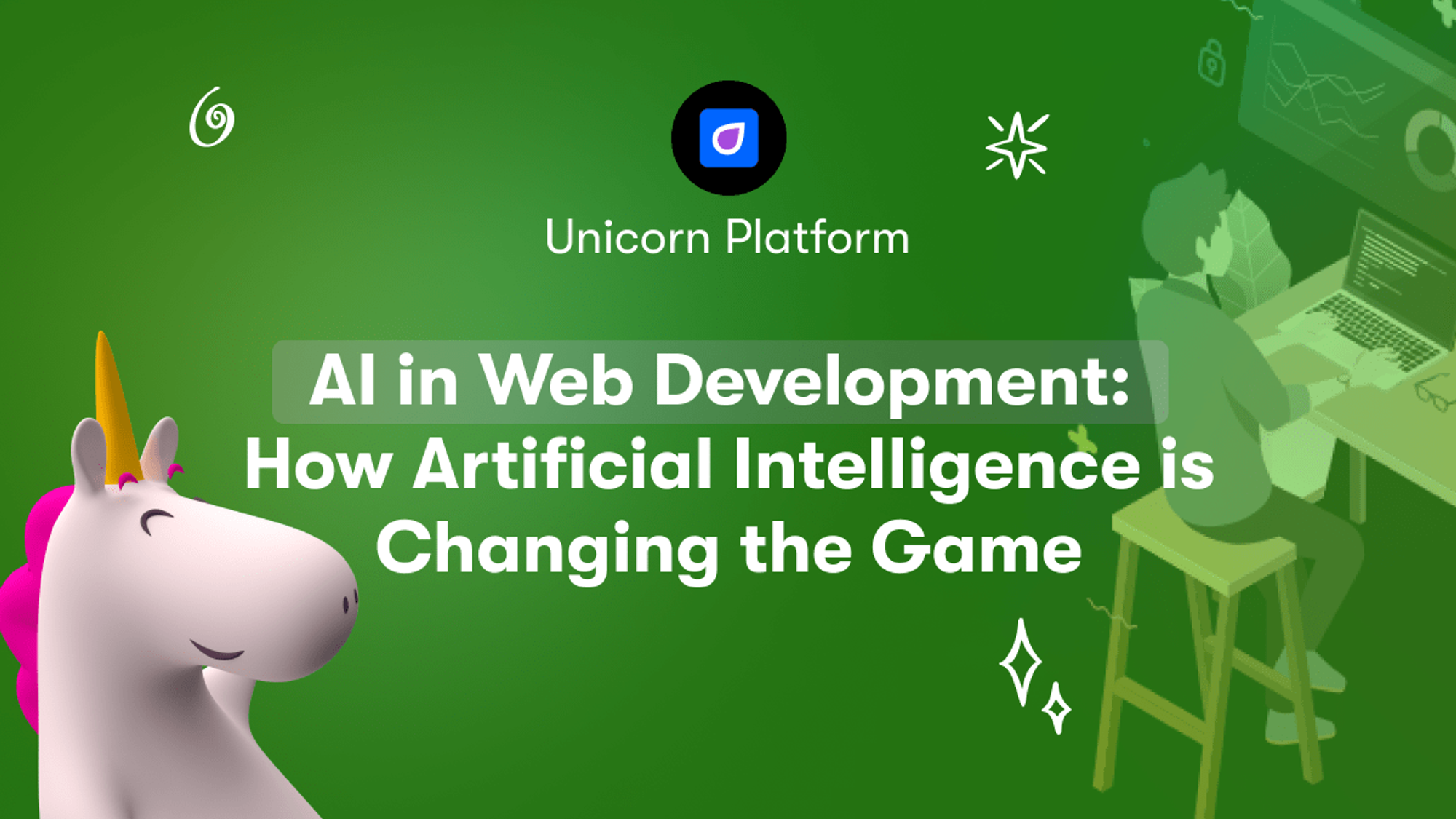 Unicorn Platform

AI in Web Development: How Artificial Intelligence is Changing the Game